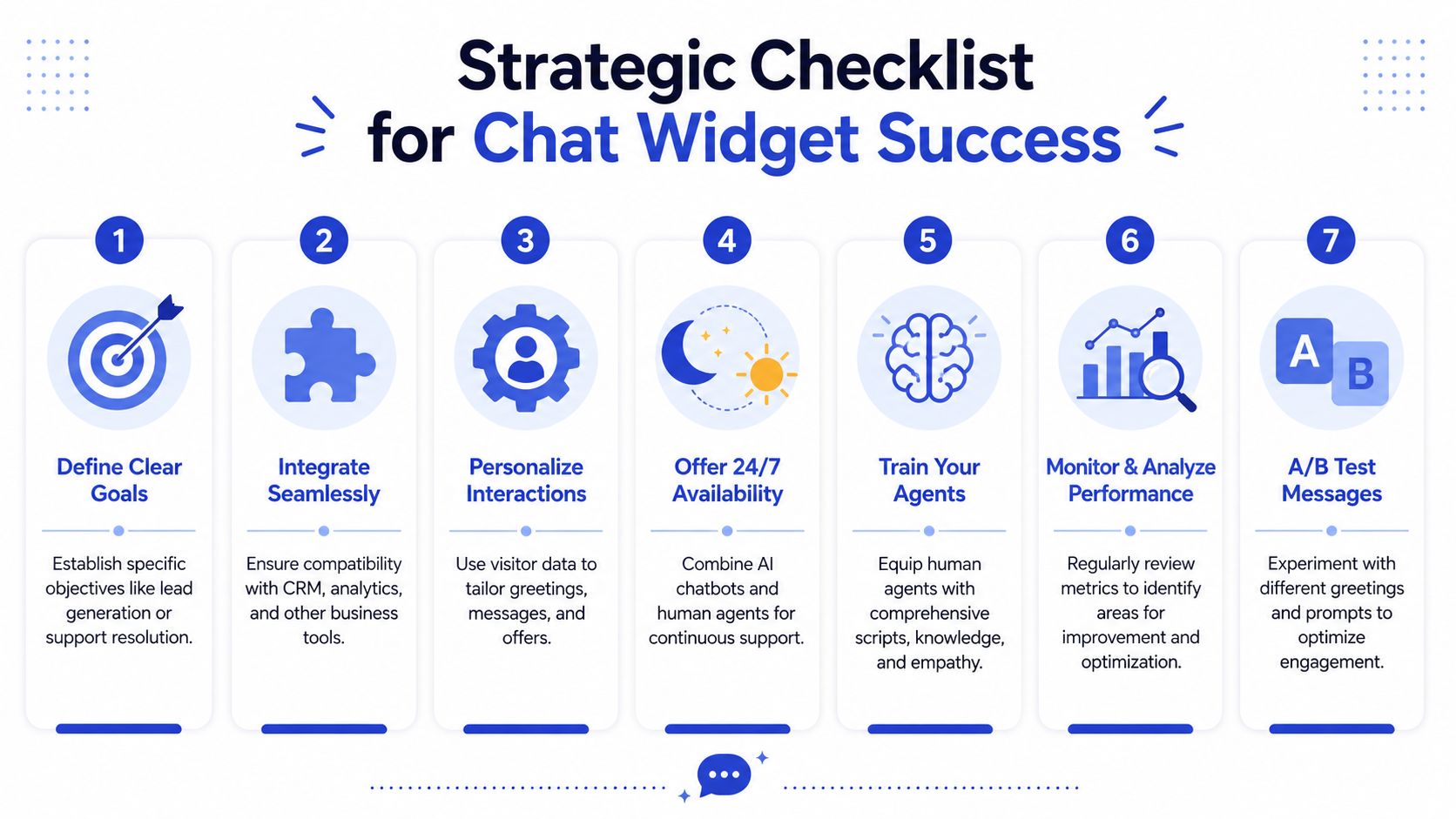 Strategic Checklist for Chat Widget Success

1
Define Clear Goals
Establish specific objectives like lead generation or support resolution.

2
Integrate Seamlessly
Ensure compatibility with CRM, analytics, and other business tools.

3
Personalize Interactions
Use visitor data to tailor greetings, messages, and offers.

4
Offer 24/7 Availability
Combine AI chatbots and human agents for continuous support.

5
Train Your Agents
Equip human agents with comprehensive scripts, knowledge, and empathy.

6
Monitor & Analyze Performance
Regularly review metrics to identify areas for improvement and optimization.

7
A B
A/B Test Messages
Experiment with different greetings and prompts to optimize engagement.